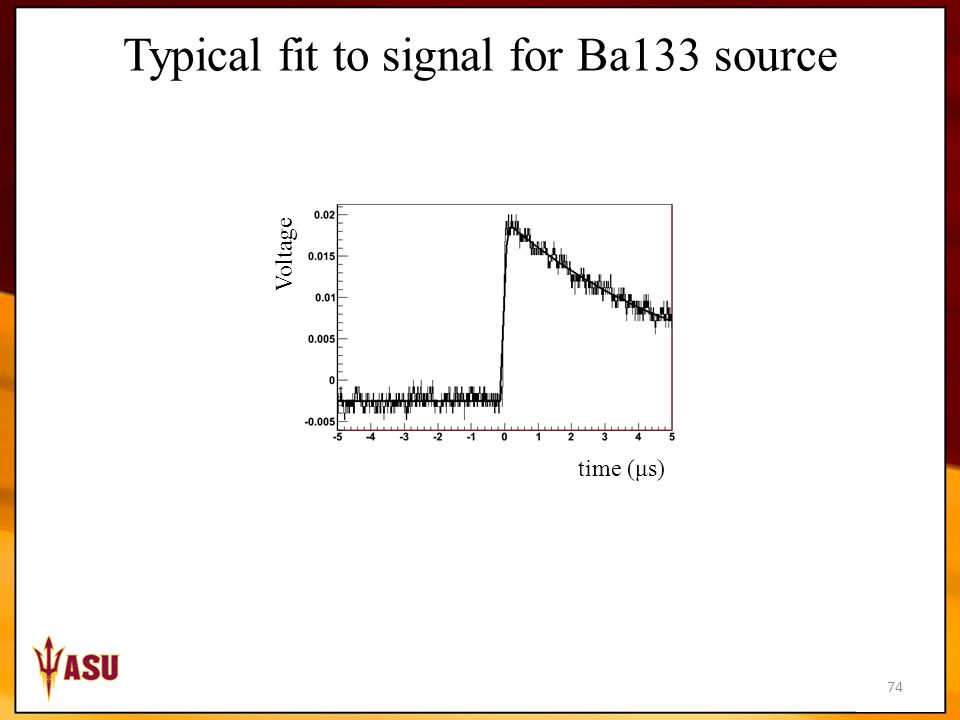 Typical fit to signal for Ba133 source

Voltage

0.02
0.015
0.01
0.005
0
-0.005

-5 -4 -3 -2 -1 0 1 2 3 4 5

time (μs)

ASU

74